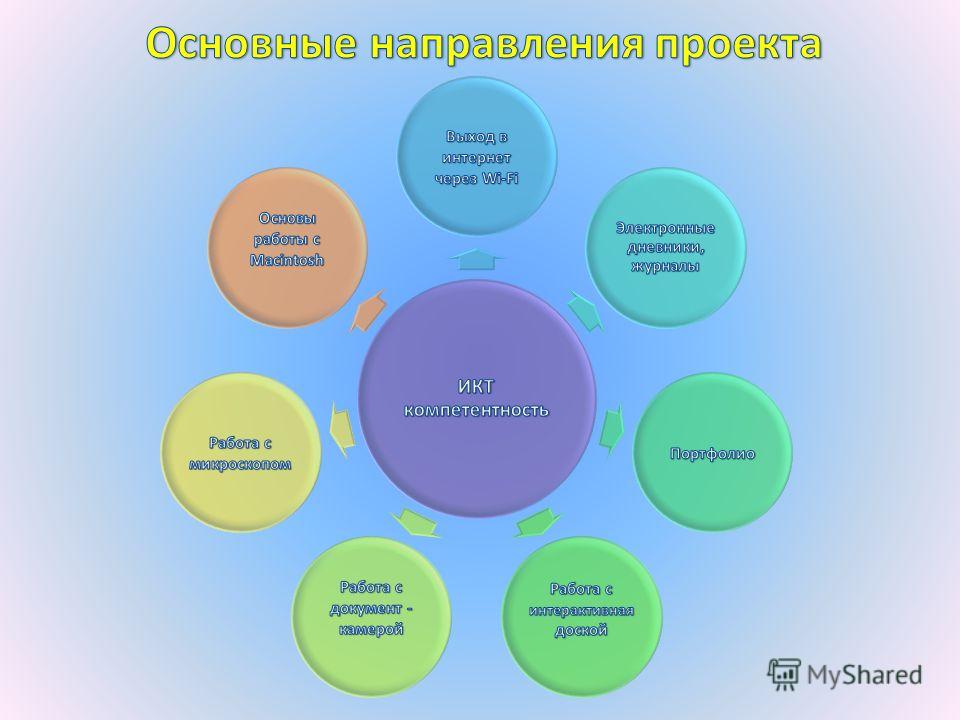 Основные направления проекта

ИКТ компетентность

Выход в интернет через Wi-Fi

Электронные дневники, журналы

Портфолио

Работа с интерактивная доской

Работа с документ - камерой

Работа с микроскопом

Основы работы с Macintosh

MyShared